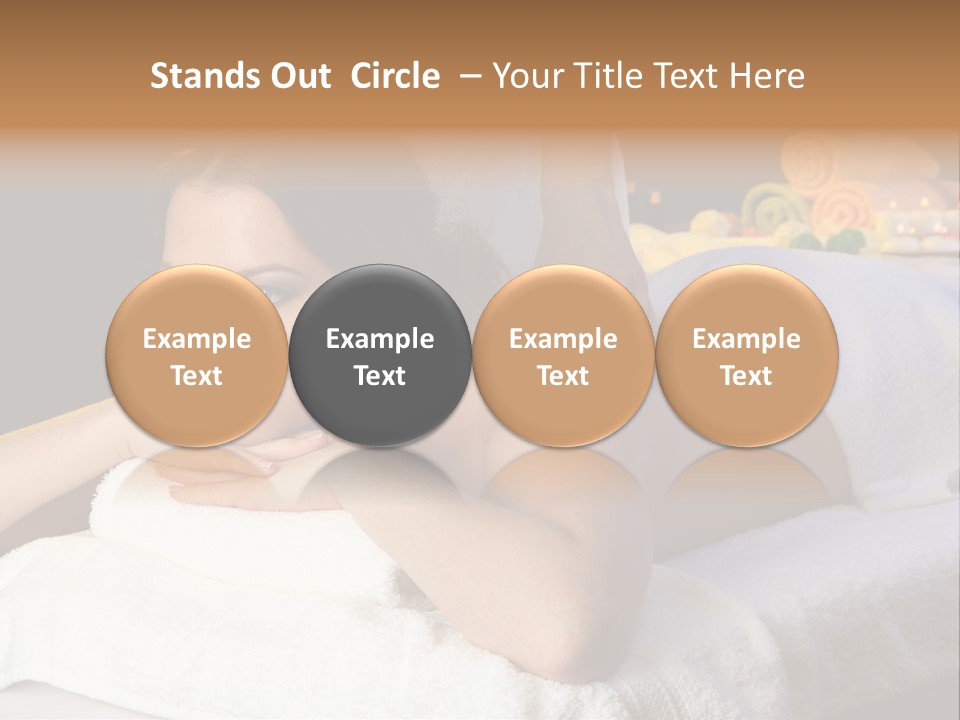 Stands Out Circle – Your Title Text Here

Example Text

Example Text

Example Text

Example Text